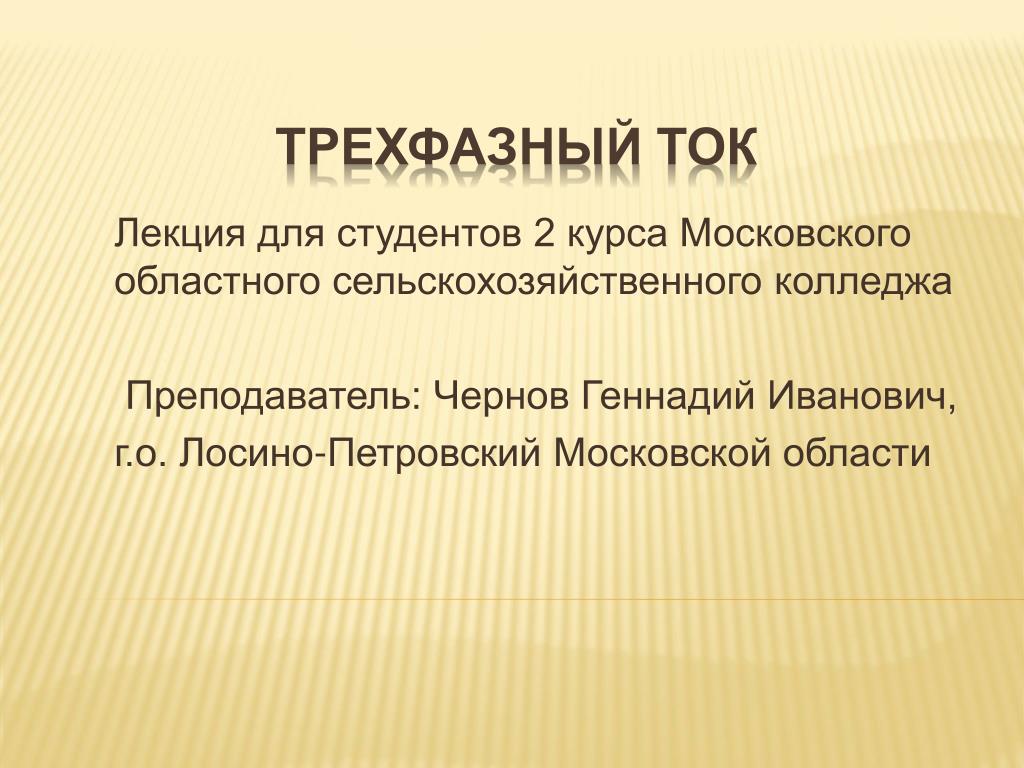 ТРЕХФАЗНЫЙ ТОК

Лекция для студентов 2 курса Московского областного сельскохозяйственного колледжа

Преподаватель: Чернов Геннадий Иванович,

г.о. Лосино-Петровский Московской области